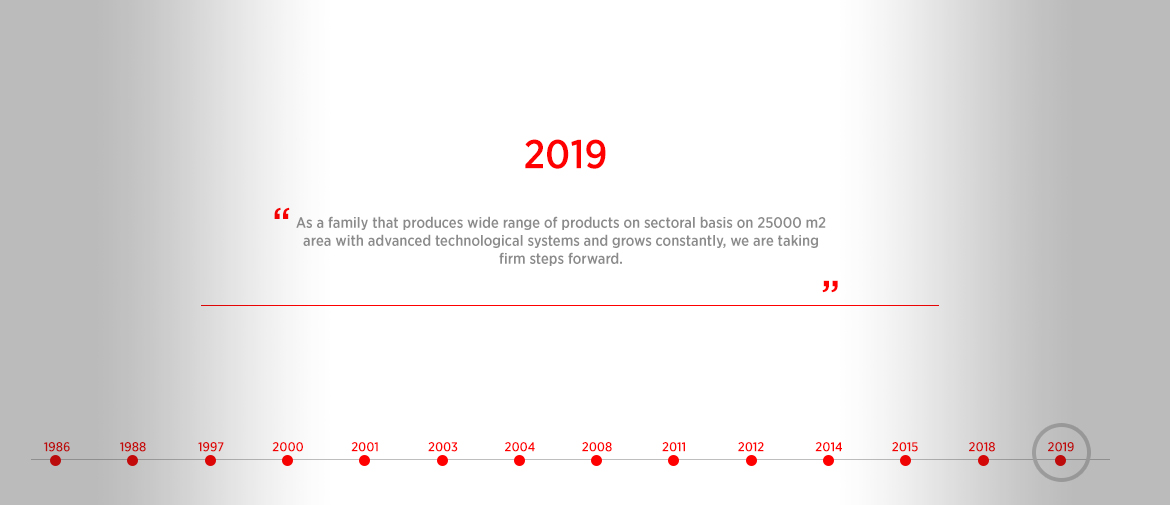 2019

“ As a family that produces wide range of products on sectoral basis on 25000 m2 area with advanced technological systems and grows constantly, we are taking firm steps forward. ”

1986 1988 1997 2000 2001 2003 2004 2008 2011 2012 2014 2015 2018 2019